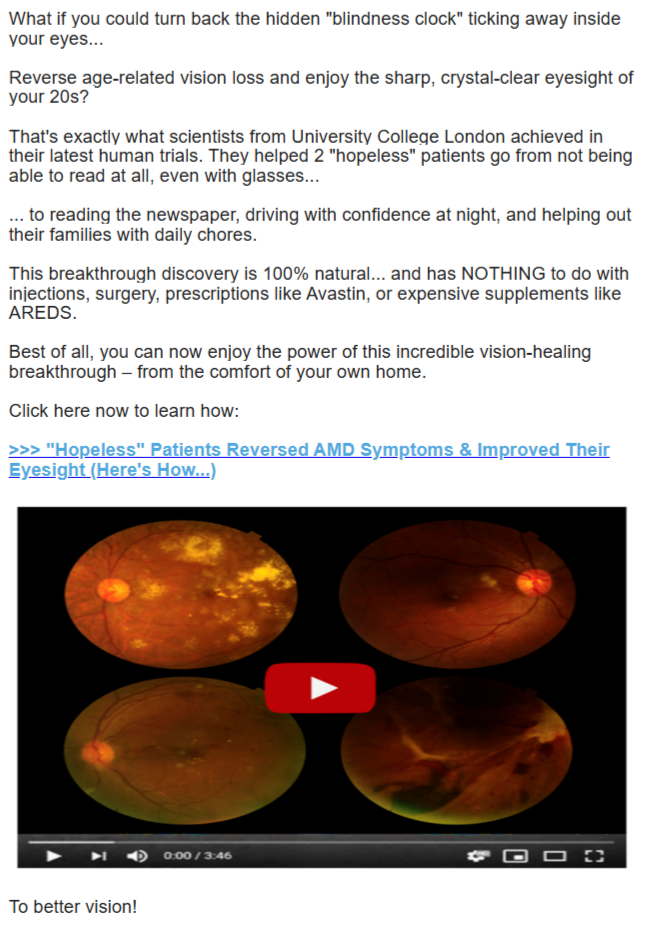 What if you could turn back the hidden "blindness clock" ticking away inside your eyes...

Reverse age-related vision loss and enjoy the sharp, crystal-clear eyesight of your 20s?

That's exactly what scientists from University College London achieved in their latest human trials. They helped 2 "hopeless" patients go from not being able to read at all, even with glasses...

... to reading the newspaper, driving with confidence at night, and helping out their families with daily chores.

This breakthrough discovery is 100% natural... and has NOTHING to do with injections, surgery, prescriptions like Avastin, or expensive supplements like AREDS.

Best of all, you can now enjoy the power of this incredible vision-healing breakthrough – from the comfort of your own home.

Click here now to learn how:

>>> "Hopeless" Patients Reversed AMD Symptoms & Improved Their Eyesight (Here's How...)

0:00 / 3:46

To better vision!